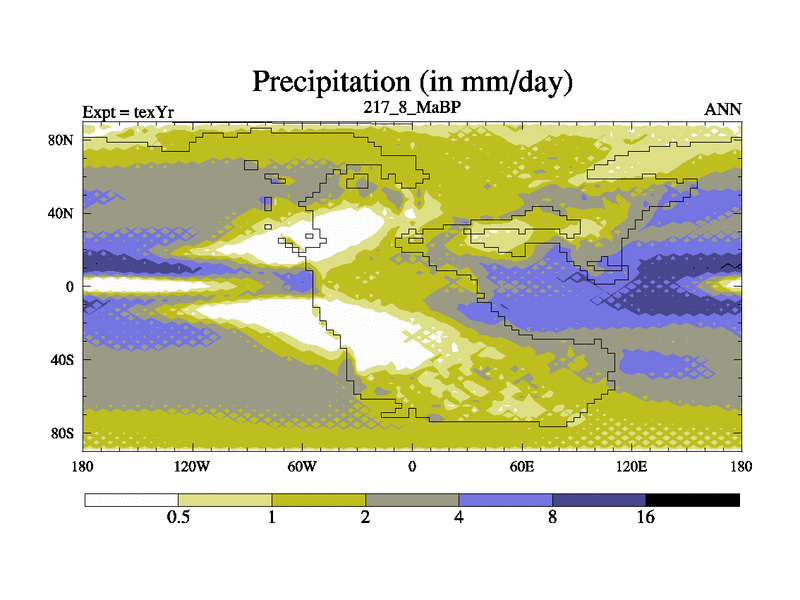 Precipitation (in mm/day)

Expt = texYr

217_8_MaBP

ANN

80N

40N

0

40S

80S

180

120W

60W

0

60E

120E

180

0.5

1

2

4

8

16